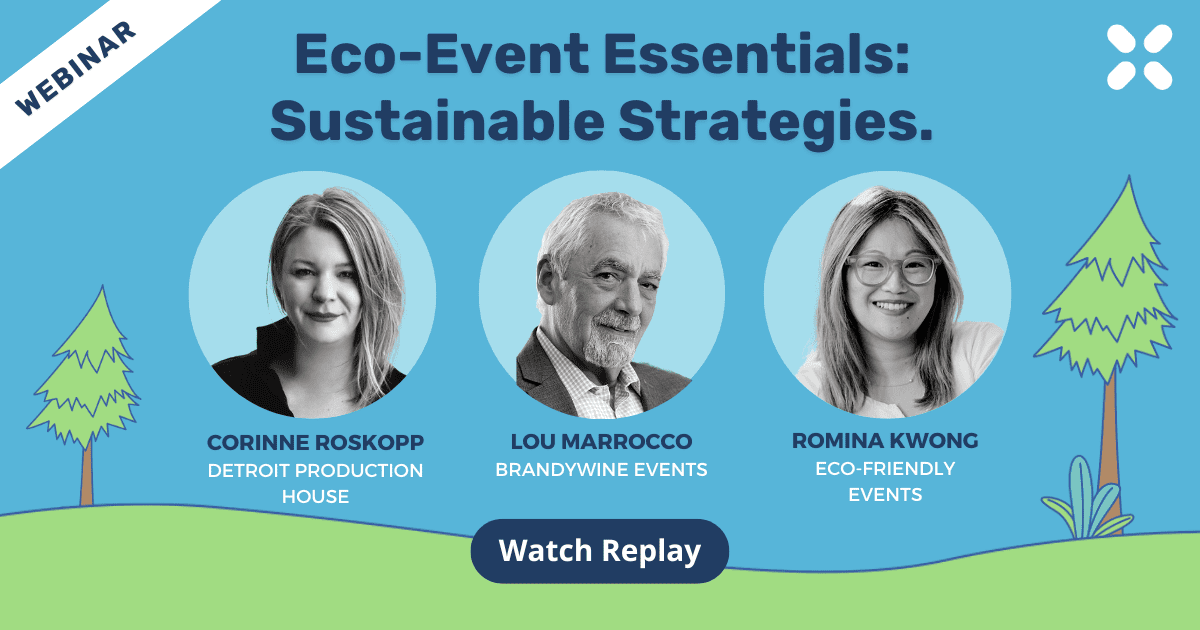 WEBINAR

Eco-Event Essentials: Sustainable Strategies.

CORINNE ROSKOPP
DETROIT PRODUCTION HOUSE

LOU MARROCCO
BRANDYWINE EVENTS

ROMINA KWONG
ECO-FRIENDLY EVENTS

Watch Replay